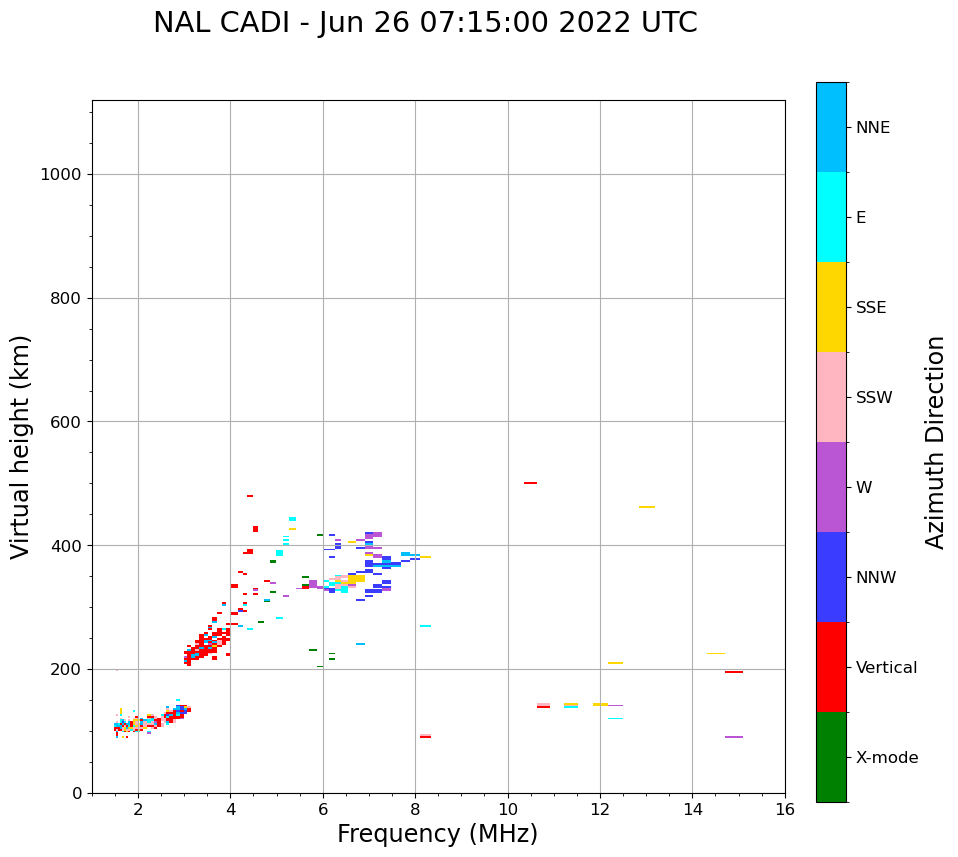 NAL CADI - Jun 26 07:15:00 2022 UTC

Virtual height (km)

1000
800
600
400
200
0

2 4 6 8 10 12 14 16

Frequency (MHz)

NNE
E
SSE
SSW
W
NNW
Vertical
X-mode

Azimuth Direction